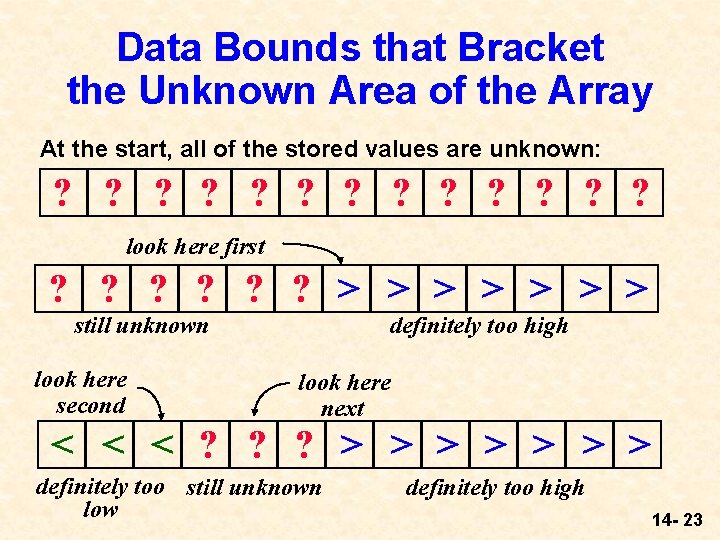 Data Bounds that Bracket the Unknown Area of the Array

At the start, all of the stored values are unknown:

| ? | ? | ? | ? | ? | ? | ? | ? | ? | ? | ? | ? | ? |
|---|---|---|---|---|---|---|---|---|---|---|---|---|

look here first

| ? | ? | ? | ? | ? | ? | > | > | > | > | > | > | > |
|---|---|---|---|---|---|---|---|---|---|---|---|---|

still unknown

definitely too high

look here second

look here next

| < | < | < | ? | ? | ? | > | > | > | > | > | > | > |
|---|---|---|---|---|---|---|---|---|---|---|---|---|

definitely too low

still unknown

definitely too high

14- 23